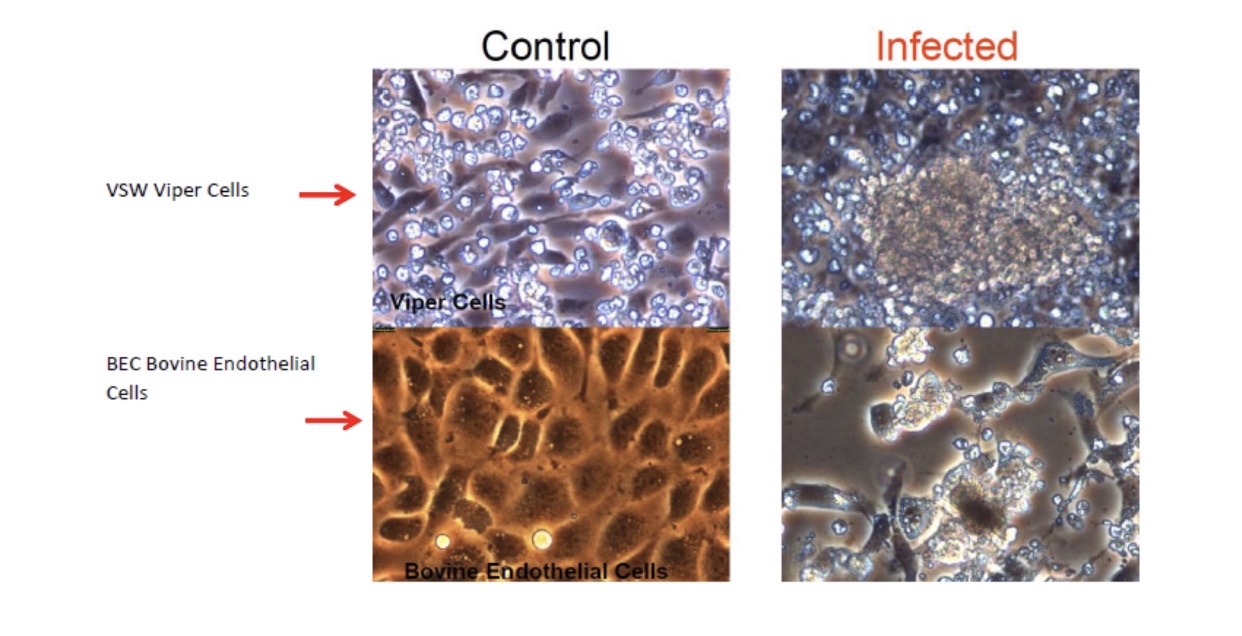 Control

Infected

VSW Viper Cells

Viper Cells

BEC Bovine Endothelial Cells

Bovine Endothelial Cells